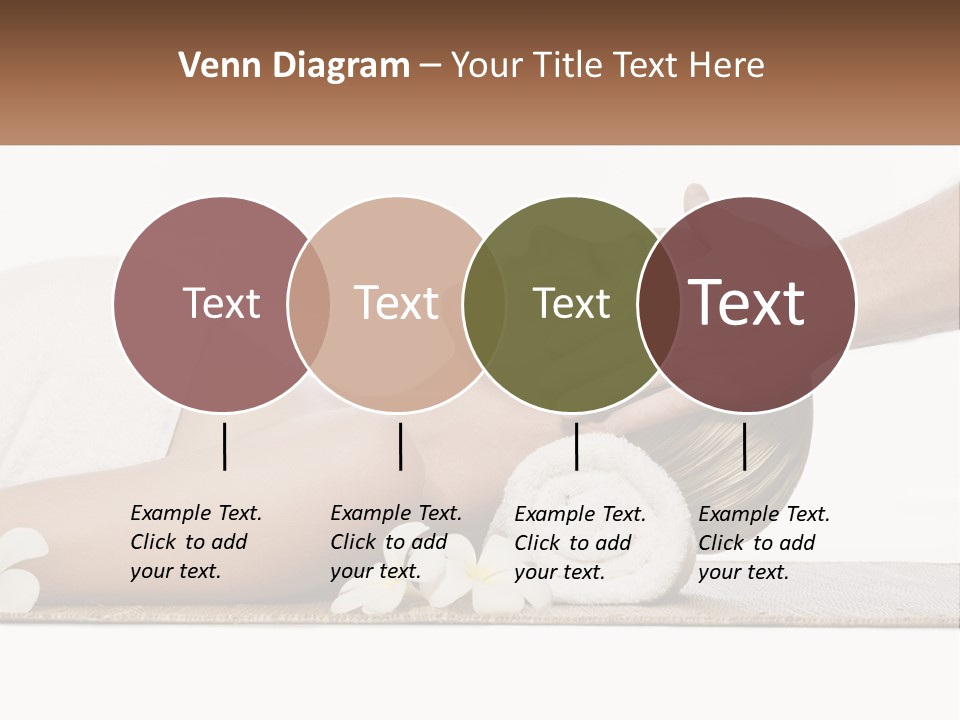 Venn Diagram – Your Title Text Here

Text

Text

Text

Text

Example Text. Click to add your text.

Example Text. Click to add your text.

Example Text. Click to add your text.

Example Text. Click to add your text.